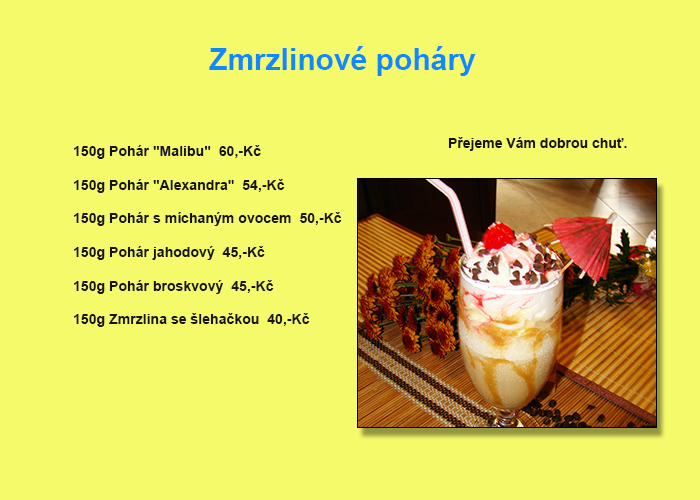 Zmrzlinové poháry

150g Pohár "Malibu"  60,-Kč

150g Pohár "Alexandra"  54,-Kč

150g Pohár s míchaným ovocem  50,-Kč

150g Pohár jahodový  45,-Kč

150g Pohár broskvový  45,-Kč

150g Zmrzlina se šlehačkou  40,-Kč

Přejeme Vám dobrou chuť.